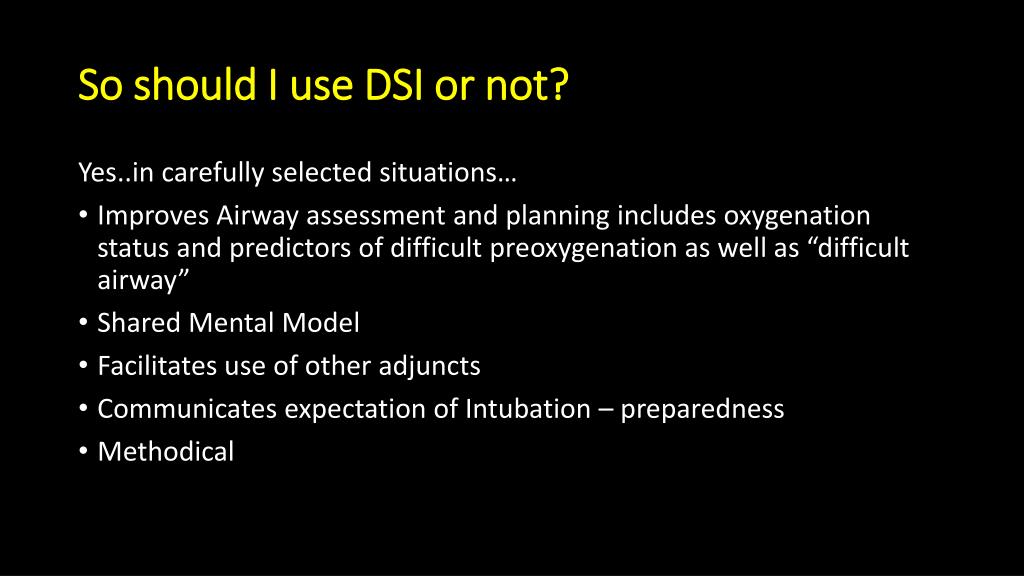 So should I use DSI or not?

Yes..in carefully selected situations…

• Improves Airway assessment and planning includes oxygenation status and predictors of difficult preoxygenation as well as “difficult airway”
• Shared Mental Model
• Facilitates use of other adjuncts
• Communicates expectation of Intubation – preparedness
• Methodical